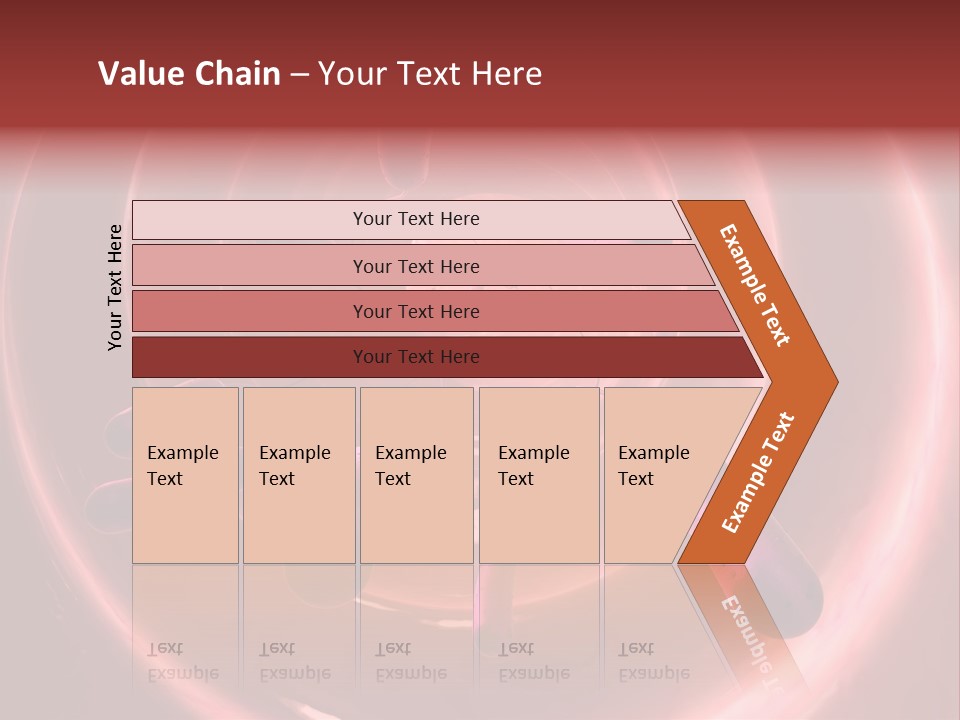 Value Chain – Your Text Here

Your Text Here

Your Text Here

Your Text Here

Your Text Here

Your Text Here

Example Text

Example Text

Example Text

Example Text

Example Text

Example Text

Example Text